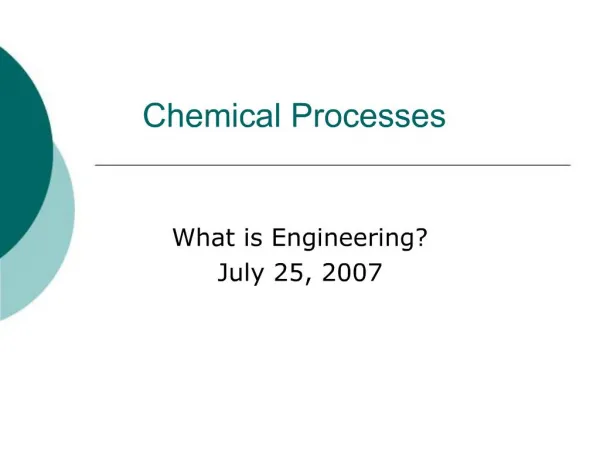 Chemical Processes

What is Engineering?
July 25, 2007